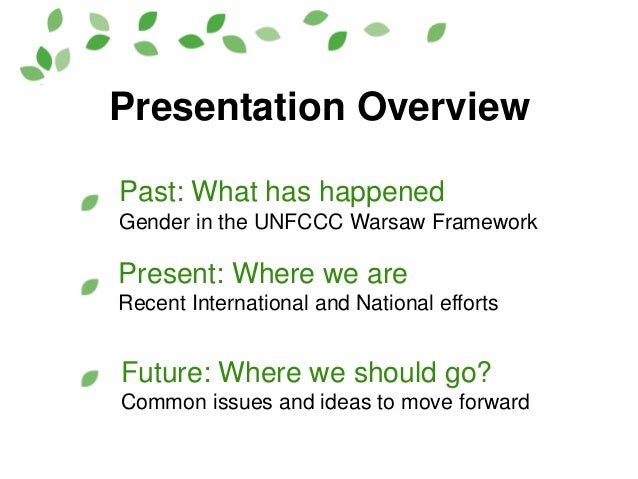 Presentation Overview

Past: What has happened
Gender in the UNFCCC Warsaw Framework

Present: Where we are
Recent International and National efforts

Future: Where we should go?
Common issues and ideas to move forward